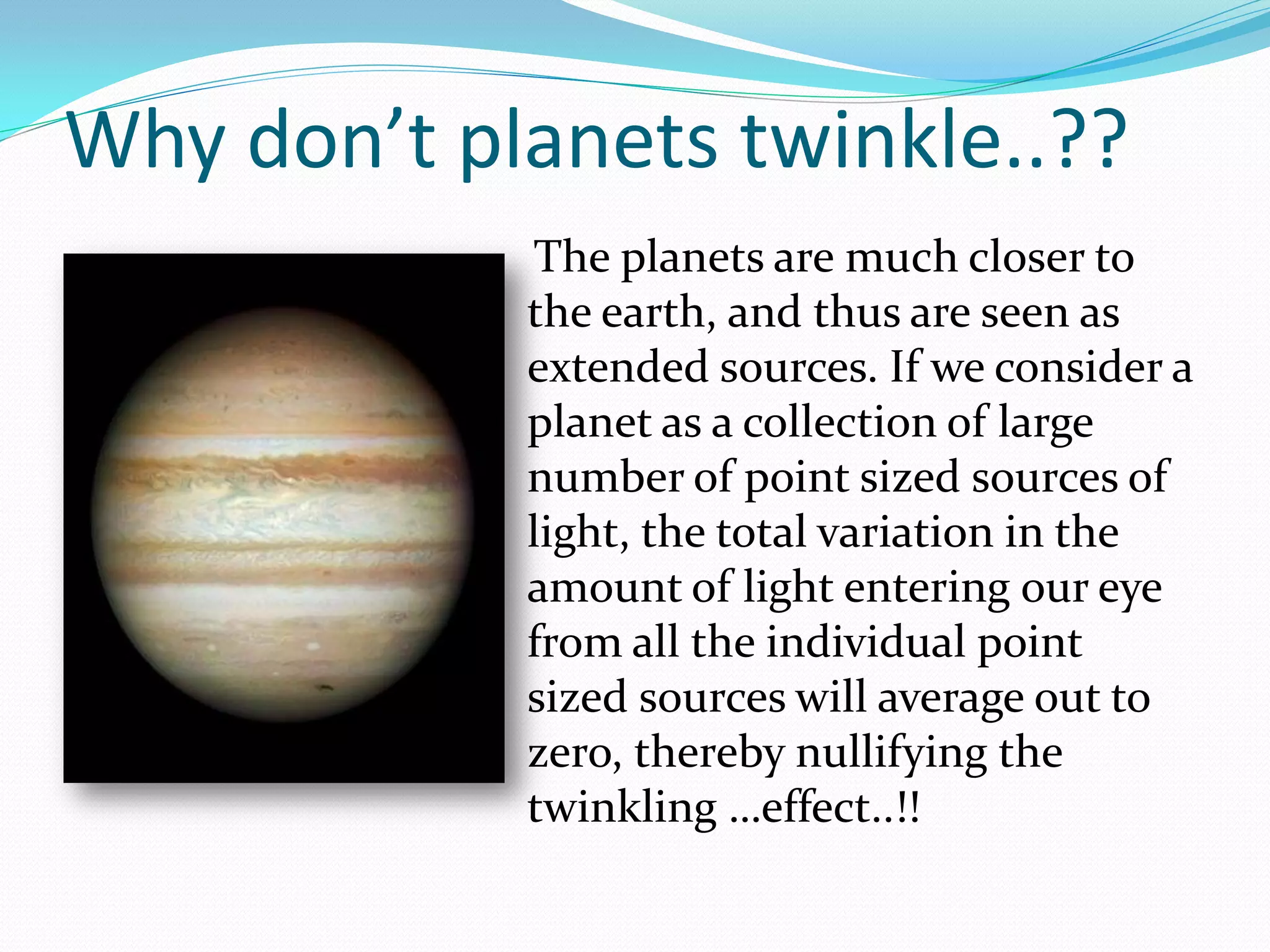 Why don’t planets twinkle..??

The planets are much closer to the earth, and thus are seen as extended sources. If we consider a planet as a collection of large number of point sized sources of light, the total variation in the amount of light entering our eye from all the individual point sized sources will average out to zero, thereby nullifying the twinkling …effect..!!